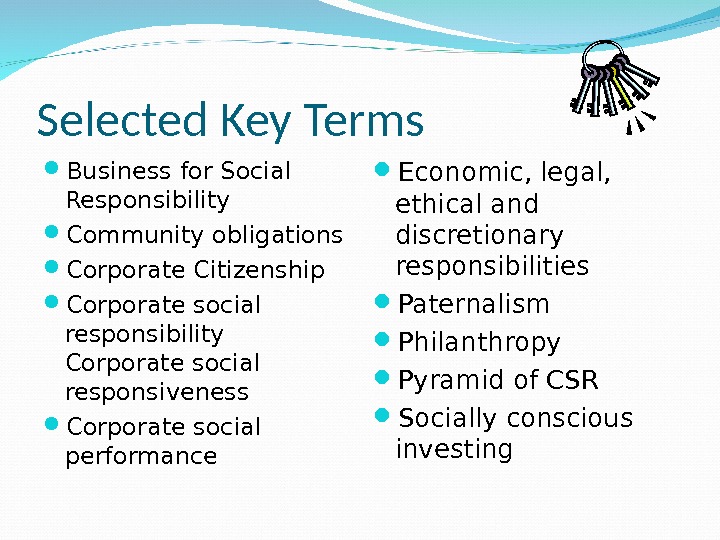 Selected Key Terms

- Business for Social Responsibility
- Community obligations
- Corporate Citizenship
- Corporate social responsibility Corporate social responsiveness
- Corporate social performance

- Economic, legal, ethical and discretionary responsibilities
- Paternalism
- Philanthropy
- Pyramid of CSR
- Socially conscious investing